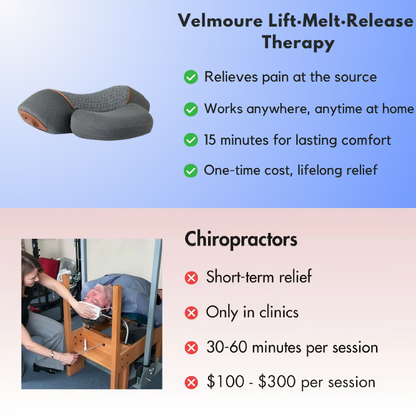 Velmoure Lift·Melt·Release Therapy

Relieves pain at the source

Works anywhere, anytime at home

15 minutes for lasting comfort

One-time cost, lifelong relief

Chiropractors

Short-term relief

Only in clinics

30-60 minutes per session

\$100 - \$300 per session